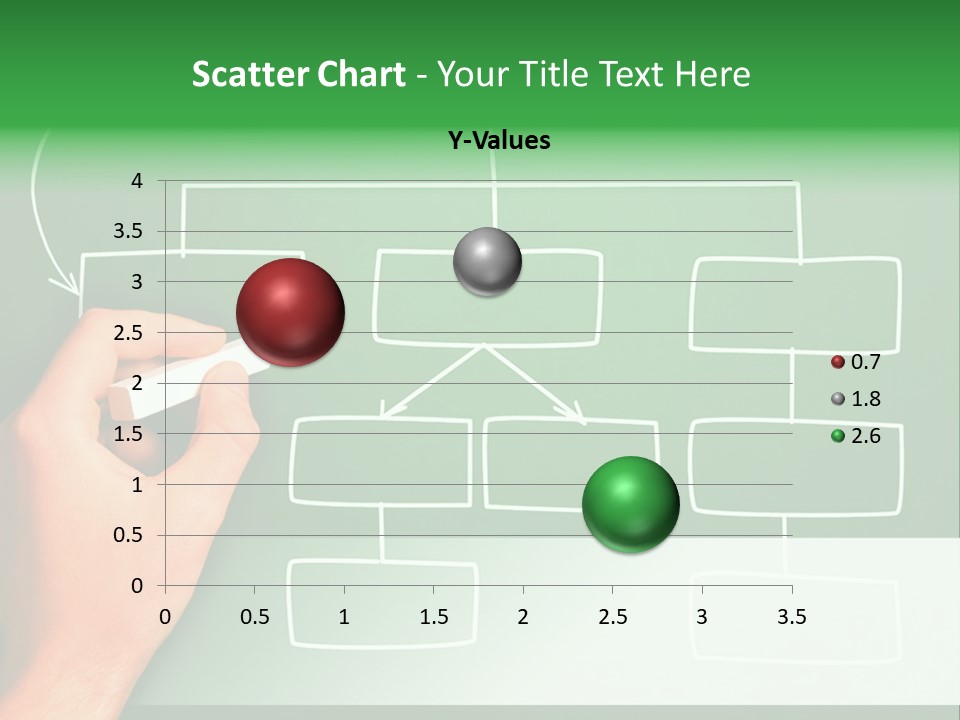 Scatter Chart - Your Title Text Here

Y-Values

4
3.5
3
2.5
2
1.5
1
0.5
0

0 0.5 1 1.5 2 2.5 3 3.5

0.7
1.8
2.6